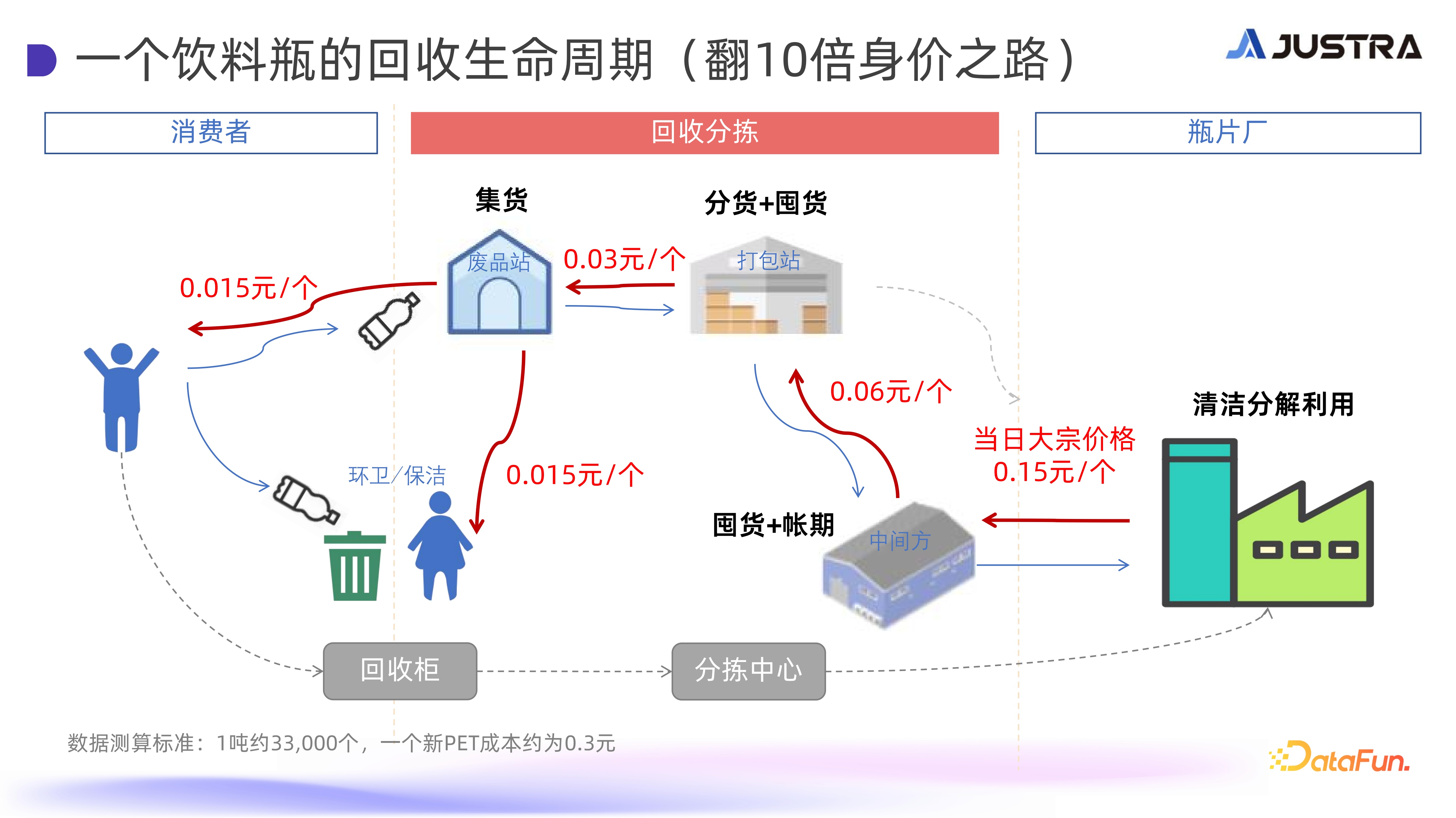 一个饮料瓶的回收生命周期（翻10倍身价之路）

JUSTRA

消费者

回收分拣

瓶片厂

集货

分货+囤货

废品站

0.03元/个

打包站

0.015元/个

0.06元/个

清洁分解利用

当日大宗价格
0.15元/个

环卫/保洁

0.015元/个

囤货+帐期

中间方

回收柜

分拣中心

数据测算标准：1吨约33,000个，一个新PET成本约为0.3元

DataFun.